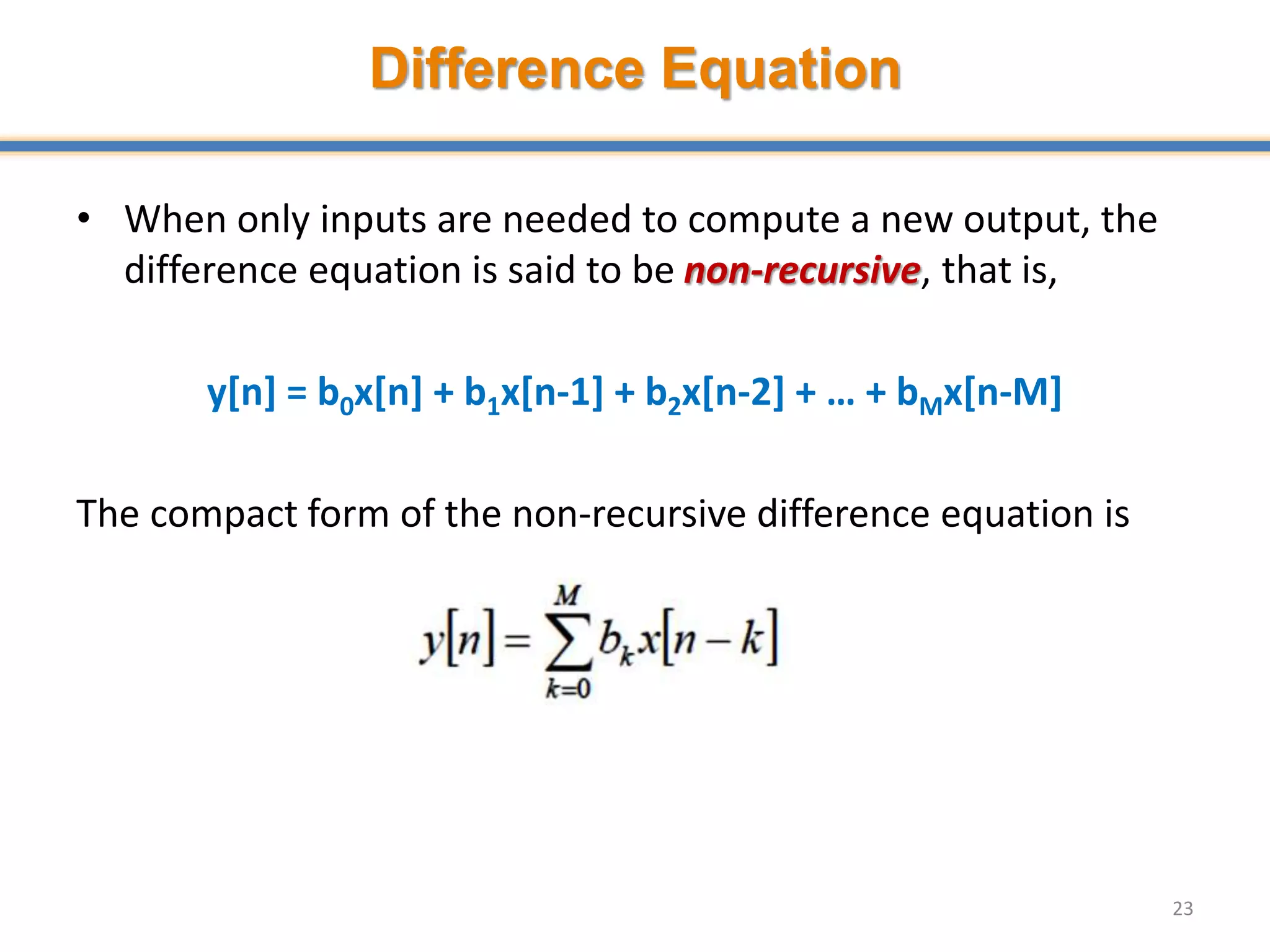 Difference Equation

• When only inputs are needed to compute a new output, the difference equation is said to be non-recursive, that is,

$y[n] = b_0x[n] + b_1x[n-1] + b_2x[n-2] + ... + b_Mx[n-M]$

The compact form of the non-recursive difference equation is

$y[n] = \sum_{k=0}^{M} b_k x[n-k]$

23